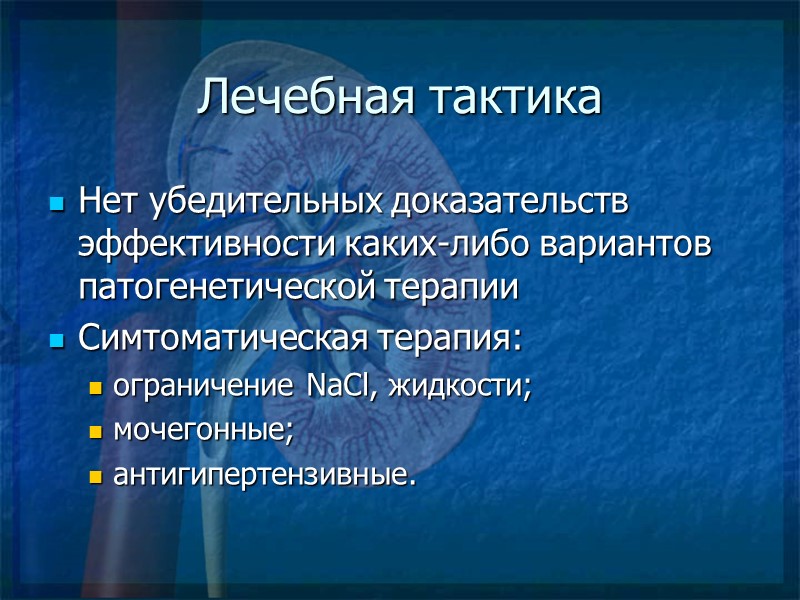 Лечебная тактика

- Нет убедительных доказательств эффективности каких-либо вариантов патогенетической терапии
- Симтоматическая терапия:
  - ограничение $NaCl$, жидкости;
  - мочегонные;
  - антигипертензивные.